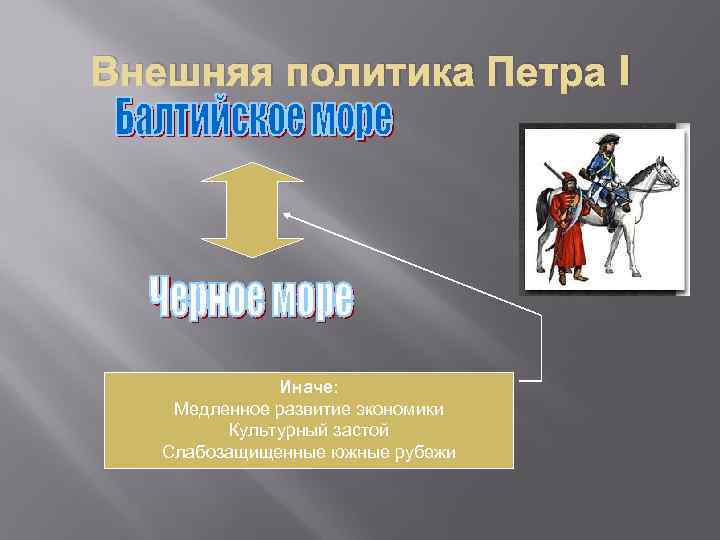 Внешняя политика Петра I

Балтийское море

Черное море

Иначе:
Медленное развитие экономики
Культурный застой
Слабозащищенные южные рубежи